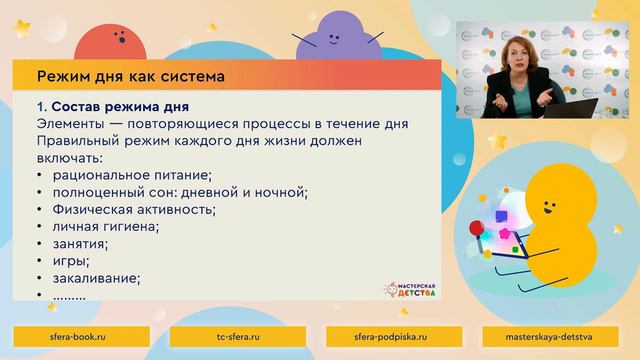 Режим дня как система

1. Состав режима дня
Элементы — повторяющиеся процессы в течение дня
Правильный режим каждого дня жизни должен включать:
• рациональное питание;
• полноценный сон: дневной и ночной;
• Физическая активность;
• личная гигиена;
• занятия;
• игры;
• закаливание;
• .........

МАСТЕРСКАЯ ДЕТСТВА

sfera-book.ru
tc-sfera.ru
sfera-podpiska.ru
masterskaya-detstva